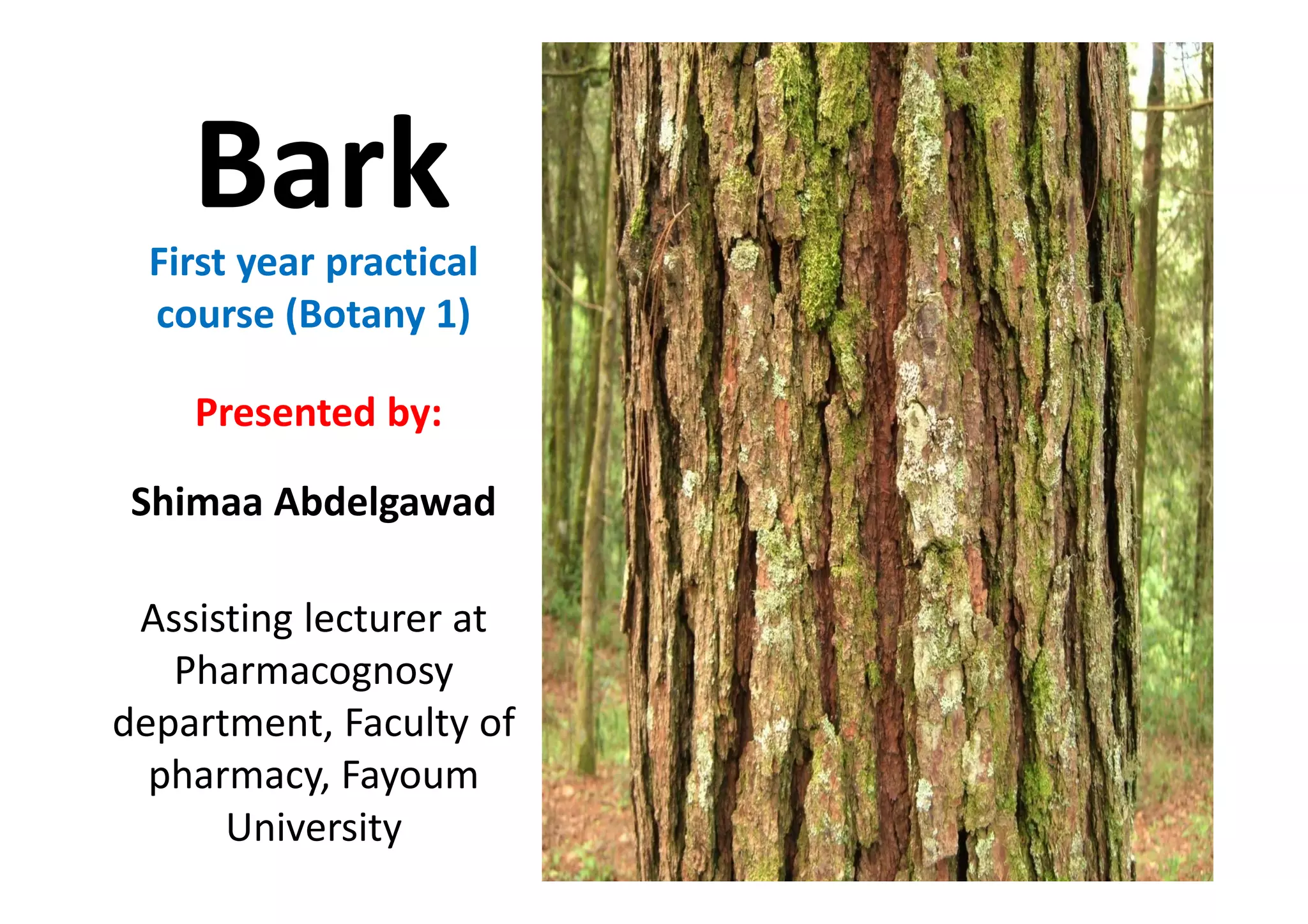 Bark

First year practical course (Botany 1)

Presented by:

Shimaa Abdelgawad

Assisting lecturer at Pharmacognosy department, Faculty of pharmacy, Fayoum University